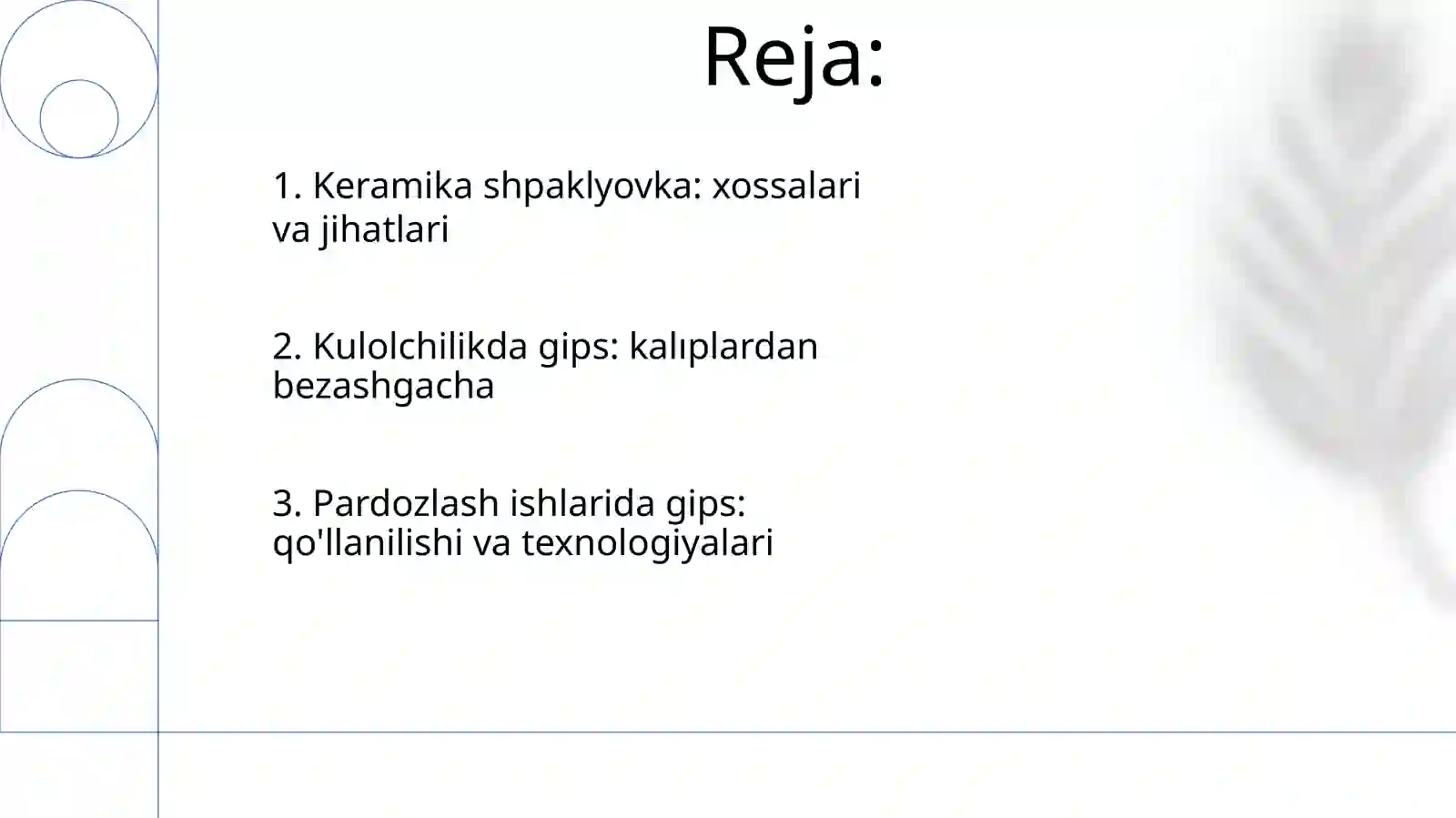 Reja:

1. Keramika shpaklyovka: xossalari va jihatlari

2. Kulolchilikda gips: kalıplardan bezashgacha

3. Pardozlash ishlarida gips: qo'llanilishi va texnologiyalari